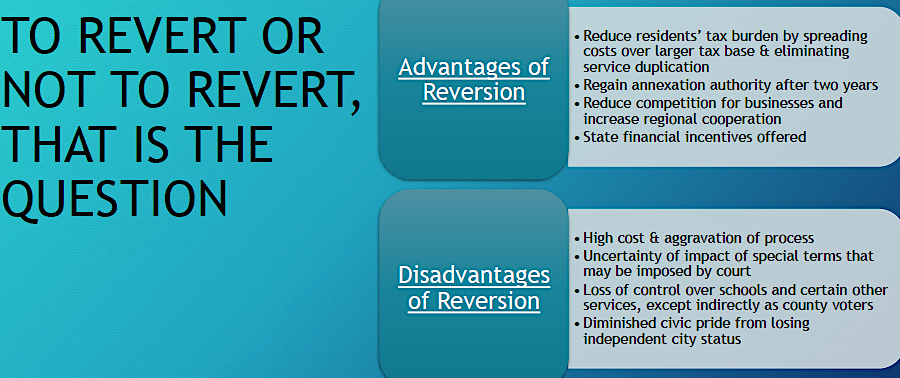 TO REVERT OR NOT TO REVERT, THAT IS THE QUESTION

Advantages of Reversion

• Reduce residents' tax burden by spreading costs over larger tax base & eliminating service duplication
• Regain annexation authority after two years
• Reduce competition for businesses and increase regional cooperation
• State financial incentives offered

Disadvantages of Reversion

• High cost & aggravation of process
• Uncertainty of impact of special terms that may be imposed by court
• Loss of control over schools and certain other services, except indirectly as county voters
• Diminished civic pride from losing independent city status